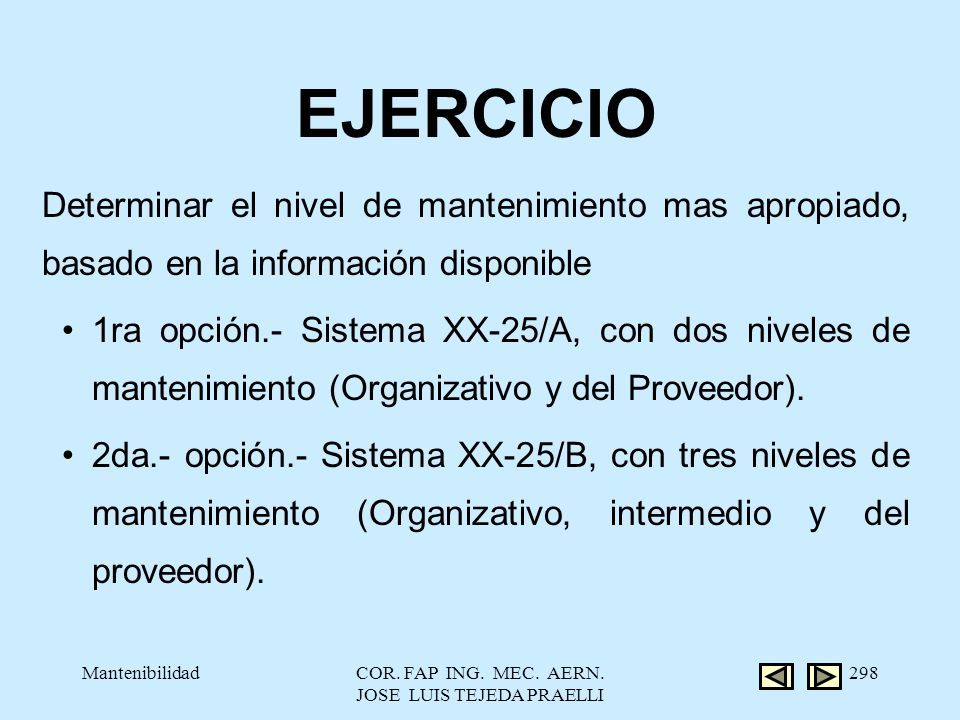 EJERCICIO

Determinar el nivel de mantenimiento mas apropiado, basado en la información disponible

• 1ra opción.- Sistema XX-25/A, con dos niveles de mantenimiento (Organizativo y del Proveedor).

• 2da.- opción.- Sistema XX-25/B, con tres niveles de mantenimiento (Organizativo, intermedio y del proveedor).

Mantenibilidad

COR. FAP ING. MEC. AERN. JOSE LUIS TEJEDA PRAELLI

298